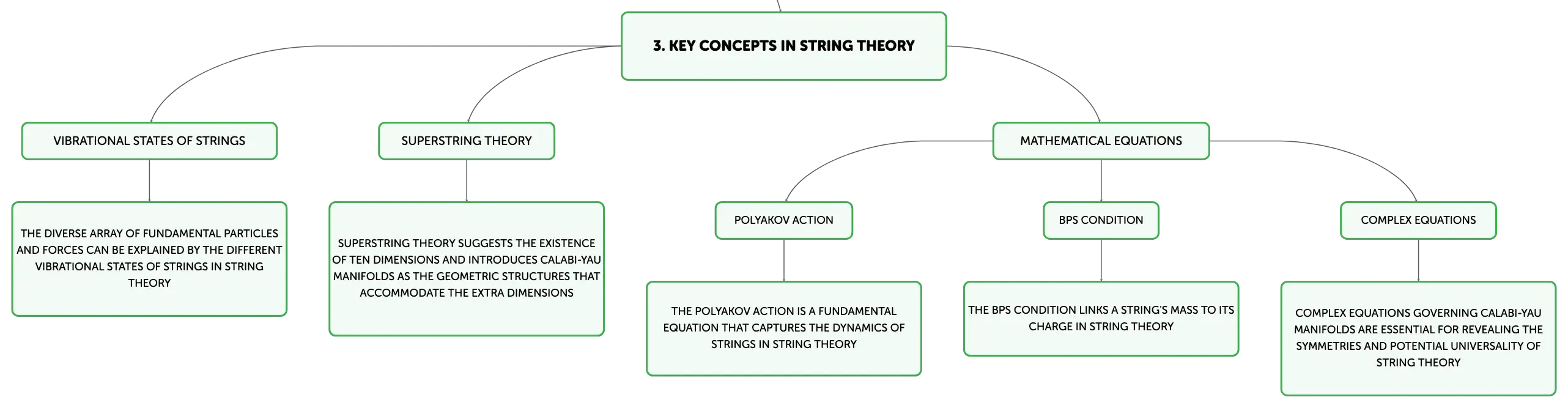 3. KEY CONCEPTS IN STRING THEORY

VIBRATIONAL STATES OF STRINGS

THE DIVERSE ARRAY OF FUNDAMENTAL PARTICLES AND FORCES CAN BE EXPLAINED BY THE DIFFERENT VIBRATIONAL STATES OF STRINGS IN STRING THEORY

SUPERSTRING THEORY

SUPERSTRING THEORY SUGGESTS THE EXISTENCE OF TEN DIMENSIONS AND INTRODUCES CALABI-YAU MANIFOLDS AS THE GEOMETRIC STRUCTURES THAT ACCOMMODATE THE EXTRA DIMENSIONS

MATHEMATICAL EQUATIONS

POLYAKOV ACTION

THE POLYAKOV ACTION IS A FUNDAMENTAL EQUATION THAT CAPTURES THE DYNAMICS OF STRINGS IN STRING THEORY

BPS CONDITION

THE BPS CONDITION LINKS A STRING'S MASS TO ITS CHARGE IN STRING THEORY

COMPLEX EQUATIONS

COMPLEX EQUATIONS GOVERNING CALABI-YAU MANIFOLDS ARE ESSENTIAL FOR REVEALING THE SYMMETRIES AND POTENTIAL UNIVERSALITY OF STRING THEORY